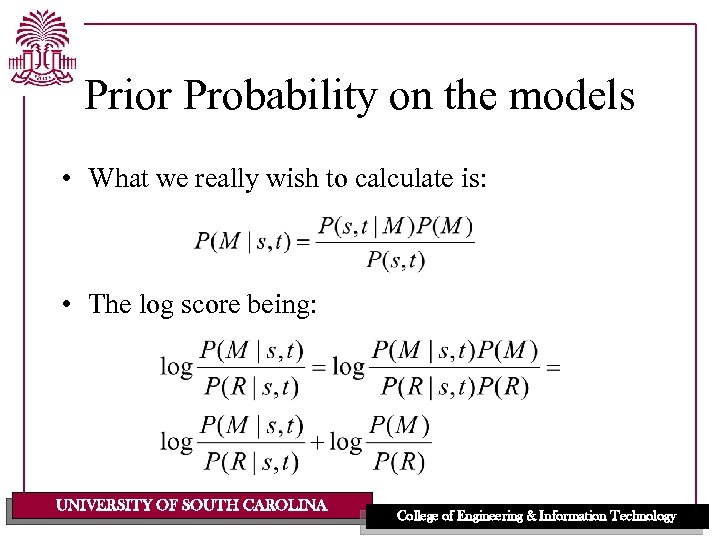 Prior Probability on the models

• What we really wish to calculate is:

$P(M \mid s,t) = \frac{P(s,t \mid M)P(M)}{P(s,t)}$

• The log score being:

$\log\frac{P(M \mid s,t)}{P(R \mid s,t)} = \log\frac{P(M \mid s,t)P(M)}{P(R \mid s,t)P(R)} =$

$\log\frac{P(M \mid s,t)}{P(R \mid s,t)} + \log\frac{P(M)}{P(R)}$

UNIVERSITY OF SOUTH CAROLINA

College of Engineering & Information Technology